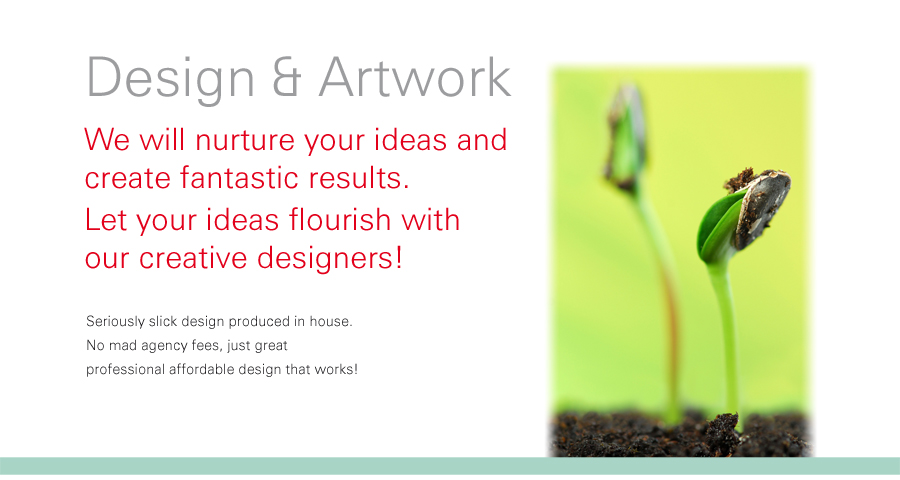 Design & Artwork

We will nurture your ideas and create fantastic results.

Let your ideas flourish with our creative designers!

Seriously slick design produced in house.
No mad agency fees, just great professional affordable design that works!